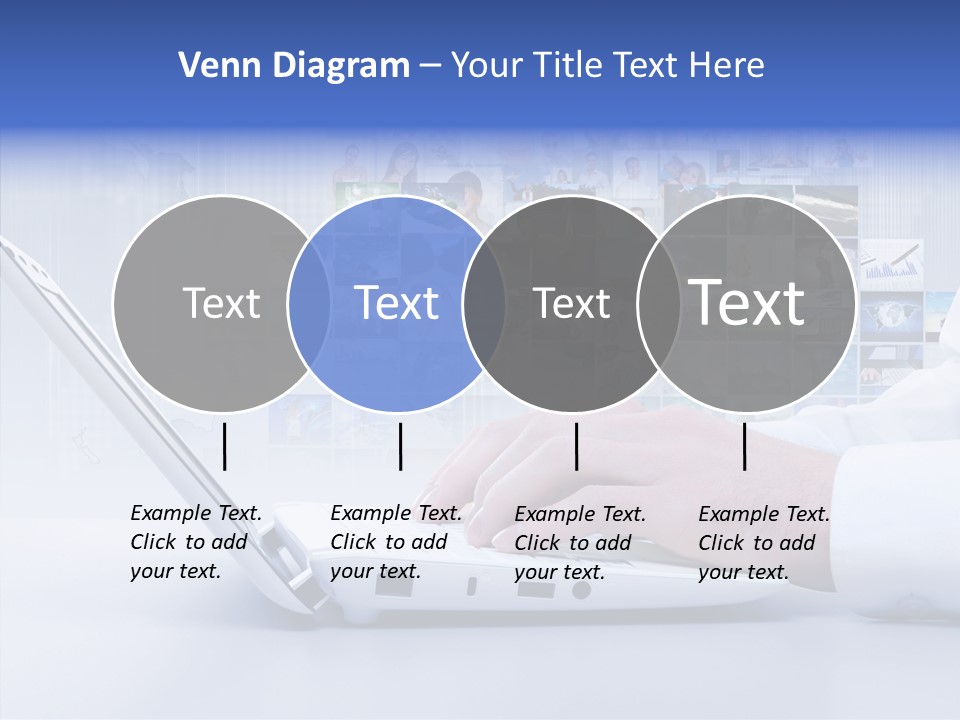 Venn Diagram – Your Title Text Here

Text

Text

Text

Text

Example Text. Click to add your text.

Example Text. Click to add your text.

Example Text. Click to add your text.

Example Text. Click to add your text.